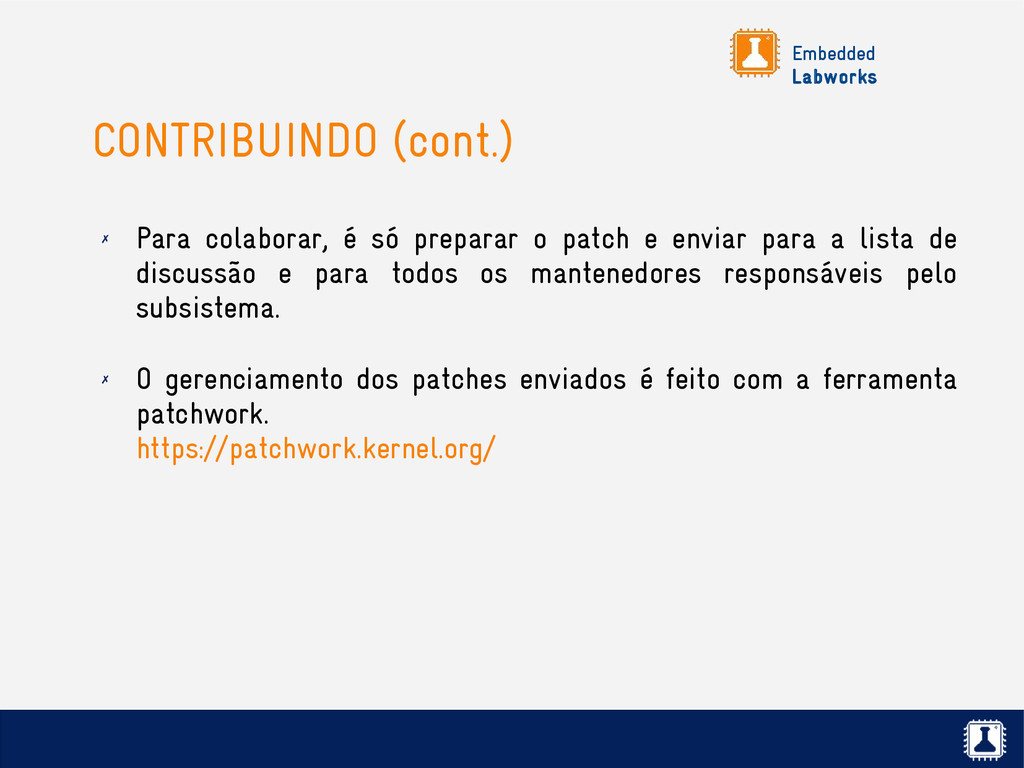 Embedded
Labworks

CONTRIBUINDO (cont.)

✗ Para colaborar, é só preparar o patch e enviar para a lista de discussão e para todos os mantenedores responsáveis pelo subsistema.

✗ O gerenciamento dos patches enviados é feito com a ferramenta patchwork.
https://patchwork.kernel.org/